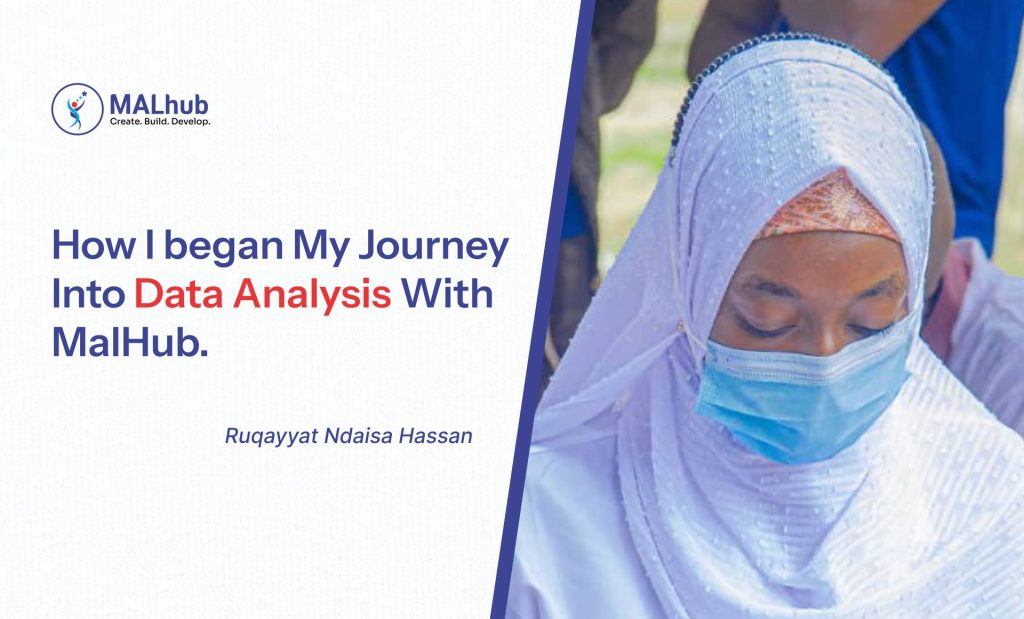 MALhub
Create. Build. Develop.

How I began My Journey Into Data Analysis With MalHub.

Ruqayyat Ndaisa Hassan